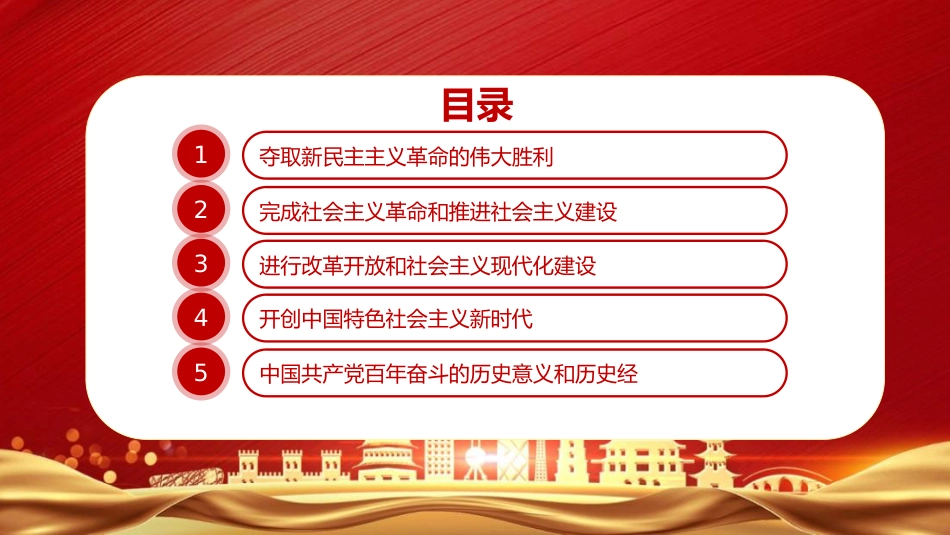 目录

1 夺取新民主主义革命的伟大胜利

2 完成社会主义革命和推进社会主义建设

3 进行改革开放和社会主义现代化建设

4 开创中国特色社会主义新时代

5 中国共产党百年奋斗的历史意义和历史经